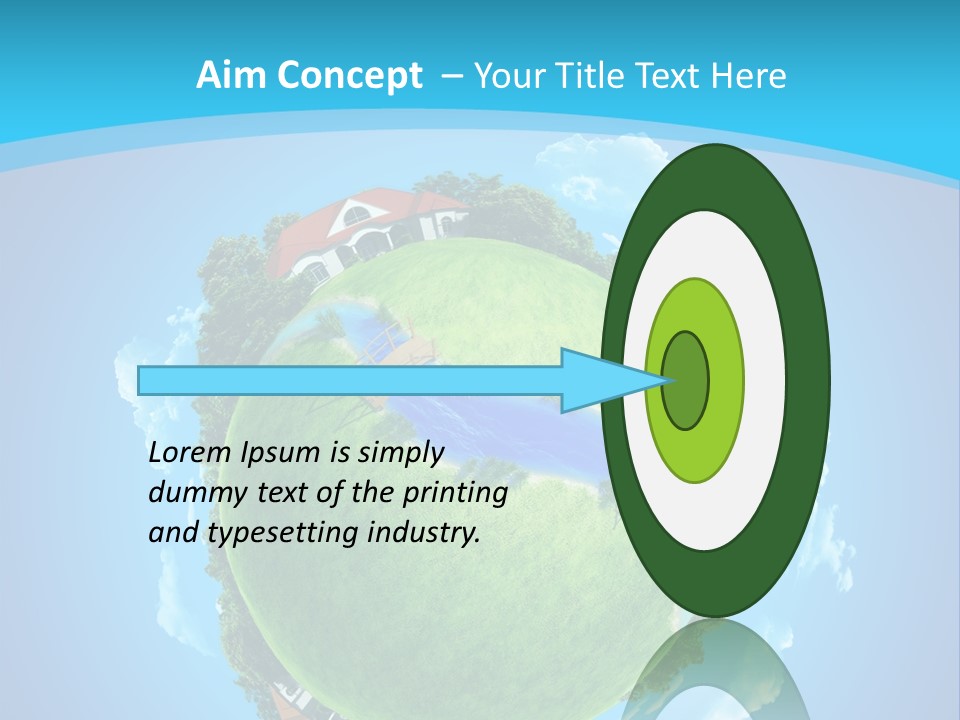 Aim Concept – Your Title Text Here

Lorem Ipsum is simply dummy text of the printing and typesetting industry.